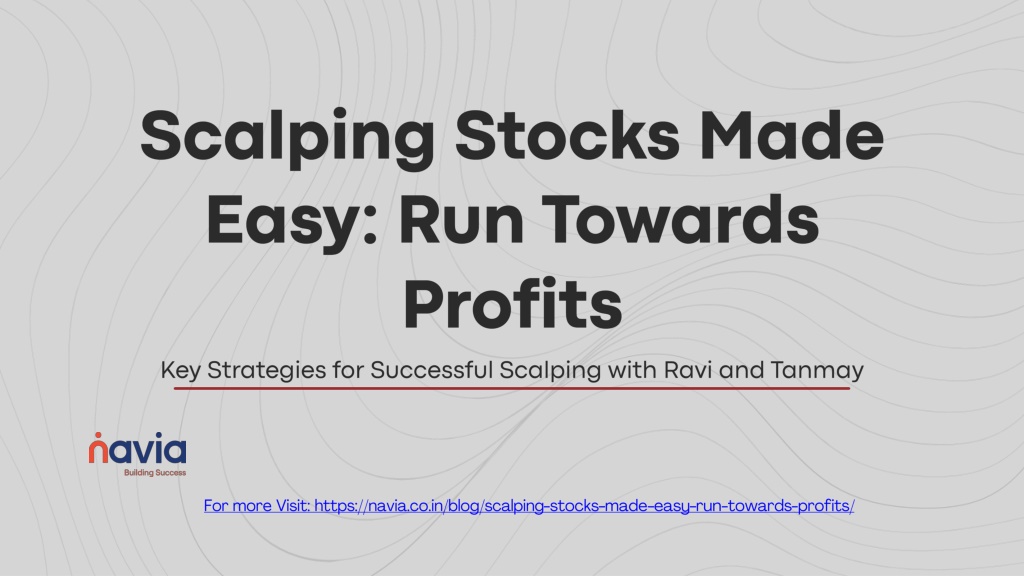 Scalping Stocks Made Easy: Run Towards Profits

Key Strategies for Successful Scalping with Ravi and Tanmay

navia
Building Success

For more Visit: https://navia.co.in/blog/scalping-stocks-made-easy-run-towards-profits/